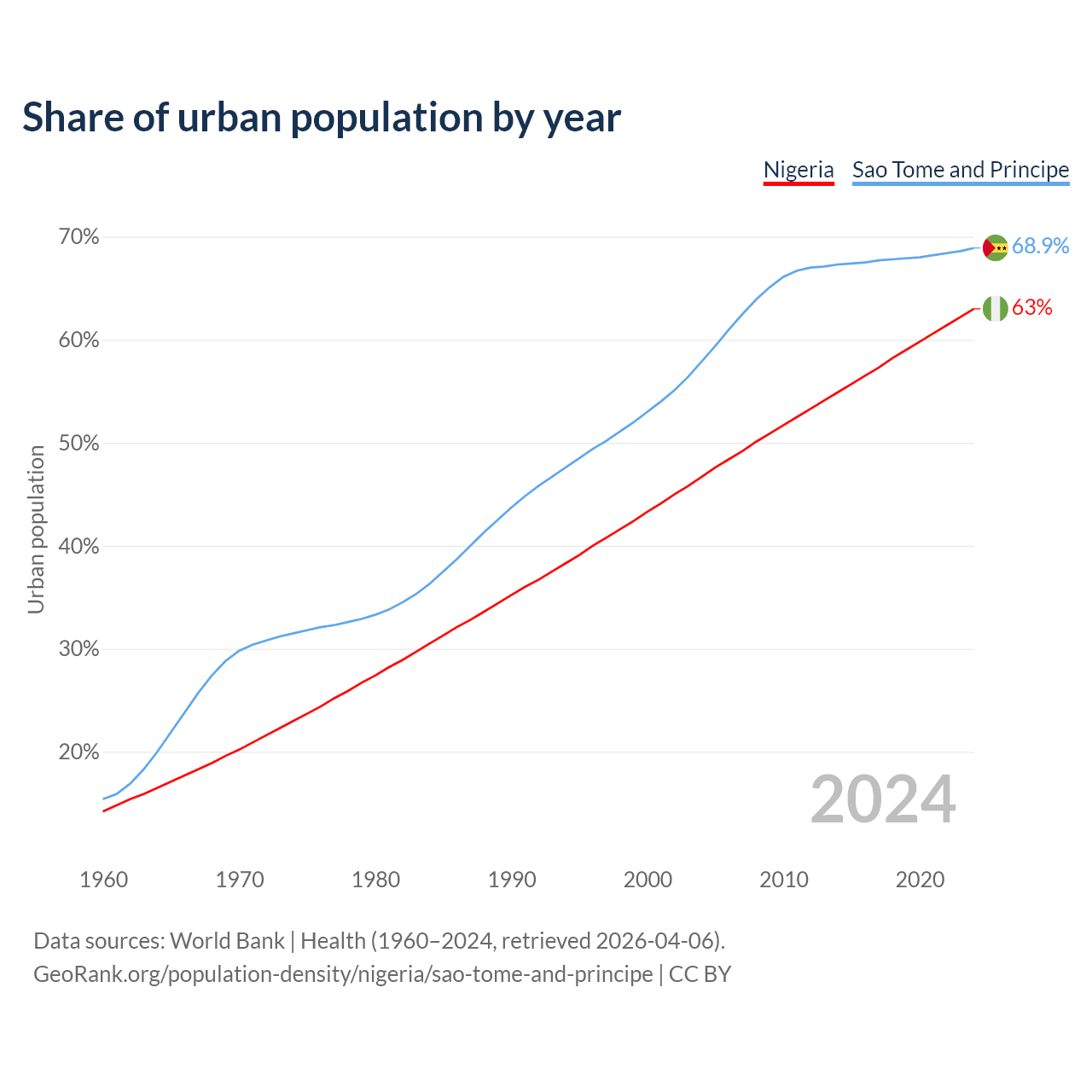 Share of urban population by year

Nigeria Sao Tome and Principe

Urban population

70%
60%
50%
40%
30%
20%

68.9%
63%

2024

1960 1970 1980 1990 2000 2010 2020

Data sources: World Bank | Health (1960–2024, retrieved 2026-04-06).
GeoRank.org/population-density/nigeria/sao-tome-and-principe | CC BY